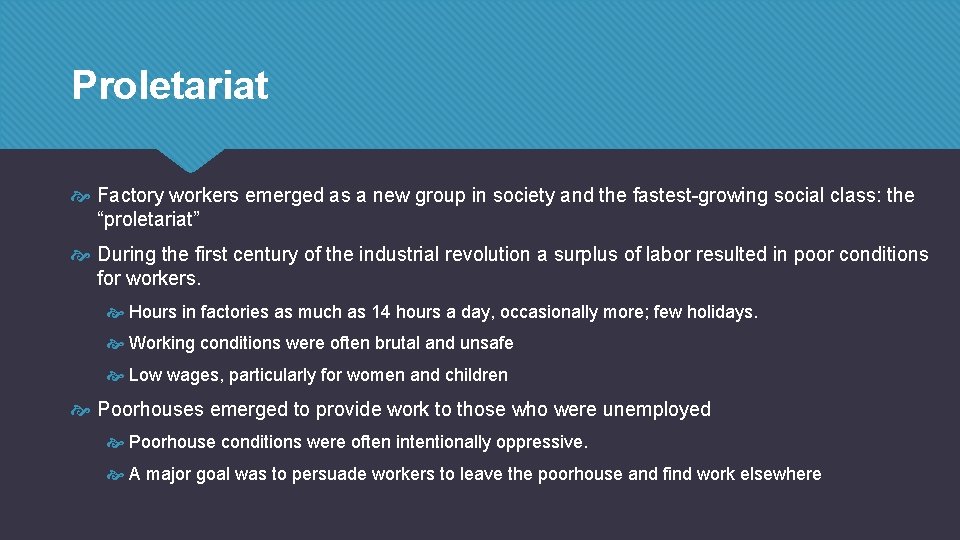 Proletariat

Factory workers emerged as a new group in society and the fastest-growing social class: the "proletariat"

During the first century of the industrial revolution a surplus of labor resulted in poor conditions for workers.

Hours in factories as much as 14 hours a day, occasionally more; few holidays.

Working conditions were often brutal and unsafe

Low wages, particularly for women and children

Poorhouses emerged to provide work to those who were unemployed

Poorhouse conditions were often intentionally oppressive.

A major goal was to persuade workers to leave the poorhouse and find work elsewhere